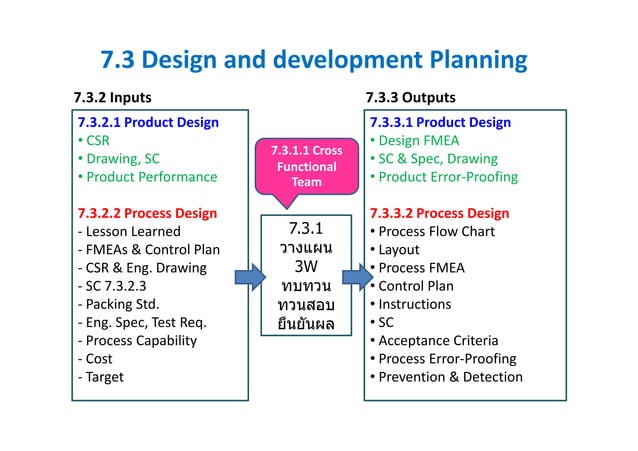 7.3 Design and development Planning

7.3.2 Inputs

7.3.2.1 Product Design
• CSR
• Drawing, SC
• Product Performance

7.3.2.2 Process Design
- Lesson Learned
- FMEAs & Control Plan
- CSR & Eng. Drawing
- SC 7.3.2.3
- Packing Std.
- Eng. Spec, Test Req.
- Process Capability
- Cost
- Target

7.3.1.1 Cross Functional Team

7.3.1
วางแผน
3W
ทบทวน
ทวนสอบ
ยืนยันผล

7.3.3 Outputs

7.3.3.1 Product Design
• Design FMEA
• SC & Spec, Drawing
• Product Error-Proofing

7.3.3.2 Process Design
• Process Flow Chart
• Layout
• Process FMEA
• Control Plan
• Instructions
• SC
• Acceptance Criteria
• Process Error-Proofing
• Prevention & Detection